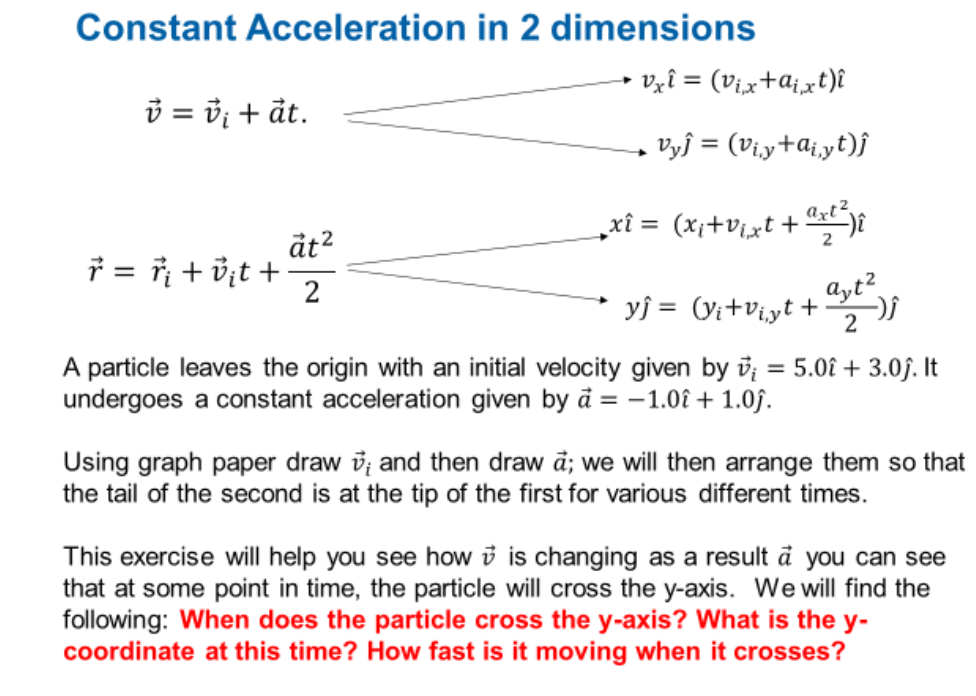 Constant Acceleration in 2 dimensions

$\vec{v} = \vec{v}_i + \vec{a}t.$

$v_x\hat{\imath} = (v_{i,x}+a_{i,x}t)\hat{\imath}$

$v_y\hat{\jmath} = (v_{i,y}+a_{i,y}t)\hat{\jmath}$

$\vec{r} = \vec{r}_i + \vec{v}_i t + \frac{\vec{a}t^2}{2}$

$x\hat{\imath} = (x_i+v_{i,x}t + \frac{a_x t^2}{2})\hat{\imath}$

$y\hat{\jmath} = (y_i+v_{i,y}t + \frac{a_y t^2}{2})\hat{\jmath}$

A particle leaves the origin with an initial velocity given by $\vec{v}_i = 5.0\hat{\imath} + 3.0\hat{\jmath}$. It undergoes a constant acceleration given by $\vec{a} = -1.0\hat{\imath} + 1.0\hat{\jmath}$.

Using graph paper draw $\vec{v}_i$ and then draw $\vec{a}$; we will then arrange them so that the tail of the second is at the tip of the first for various different times.

This exercise will help you see how $\vec{v}$ is changing as a result $\vec{a}$ you can see that at some point in time, the particle will cross the y-axis. We will find the following: When does the particle cross the y-axis? What is the y-coordinate at this time? How fast is it moving when it crosses?